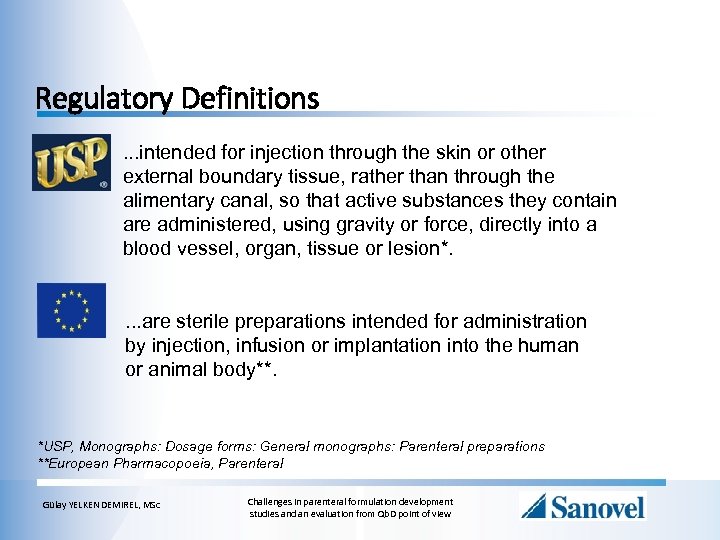 Regulatory Definitions

USP

...intended for injection through the skin or other external boundary tissue, rather than through the alimentary canal, so that active substances they contain are administered, using gravity or force, directly into a blood vessel, organ, tissue or lesion*.

...are sterile preparations intended for administration by injection, infusion or implantation into the human or animal body**.

*USP, Monographs: Dosage forms: General monographs: Parenteral preparations
**European Pharmacopoeia, Parenteral

Gülay YELKEN DEMIREL, MSc

Challenges in parenteral formulation development studies and an evaluation from QbD point of view

Sanovel